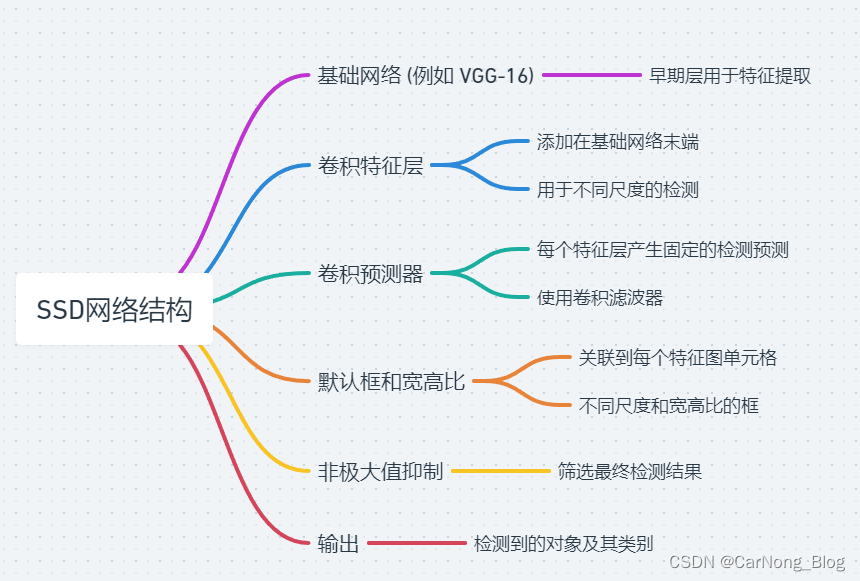 SSD网络结构

基础网络 (例如 VGG-16)
早期层用于特征提取

卷积特征层
添加在基础网络末端
用于不同尺度的检测

卷积预测器
每个特征层产生固定的检测预测
使用卷积滤波器

默认框和宽高比
关联到每个特征图单元格
不同尺度和宽高比的框

非极大值抑制
筛选最终检测结果

输出
检测到的对象及其类别

CSDN @CarNong_Blog